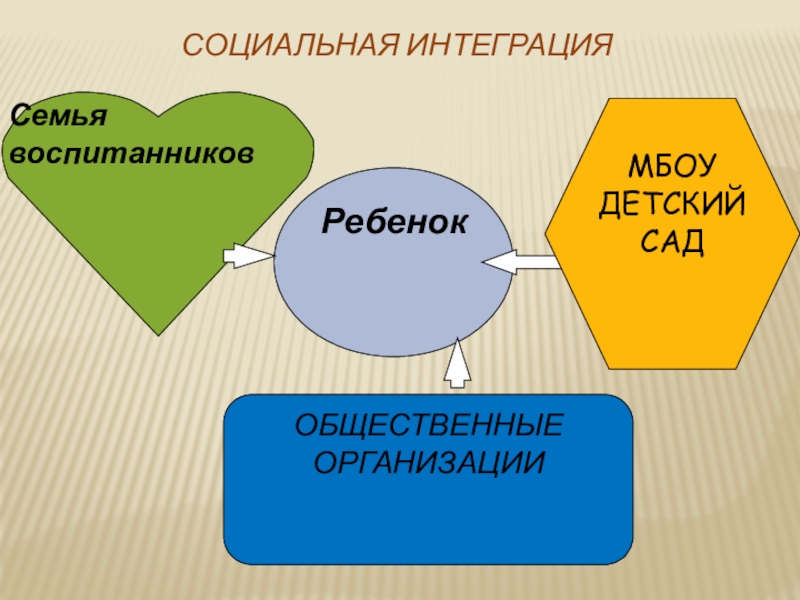 СОЦИАЛЬНАЯ ИНТЕГРАЦИЯ

Семья воспитанников

Ребенок

МБОУ ДЕТСКИЙ САД

ОБЩЕСТВЕННЫЕ ОРГАНИЗАЦИИ